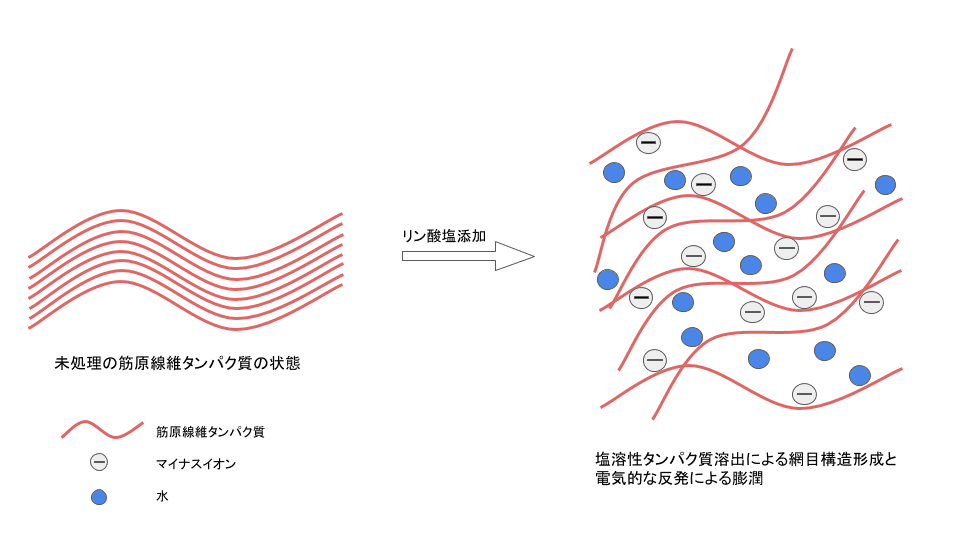 リン酸塩添加

未処理の筋原線維タンパク質の状態

筋原線維タンパク質

マイナスイオン

水

塩溶性タンパク質溶出による網目構造形成と電気的な反発による膨潤